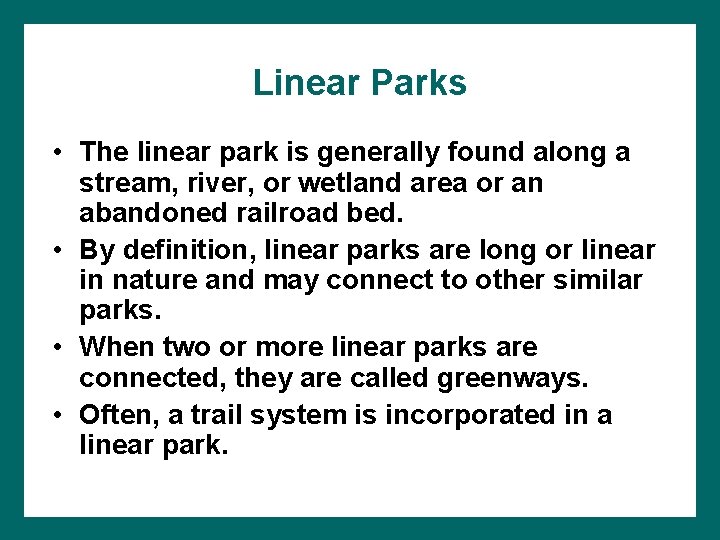 Linear Parks

• The linear park is generally found along a stream, river, or wetland area or an abandoned railroad bed.

• By definition, linear parks are long or linear in nature and may connect to other similar parks.

• When two or more linear parks are connected, they are called greenways.

• Often, a trail system is incorporated in a linear park.